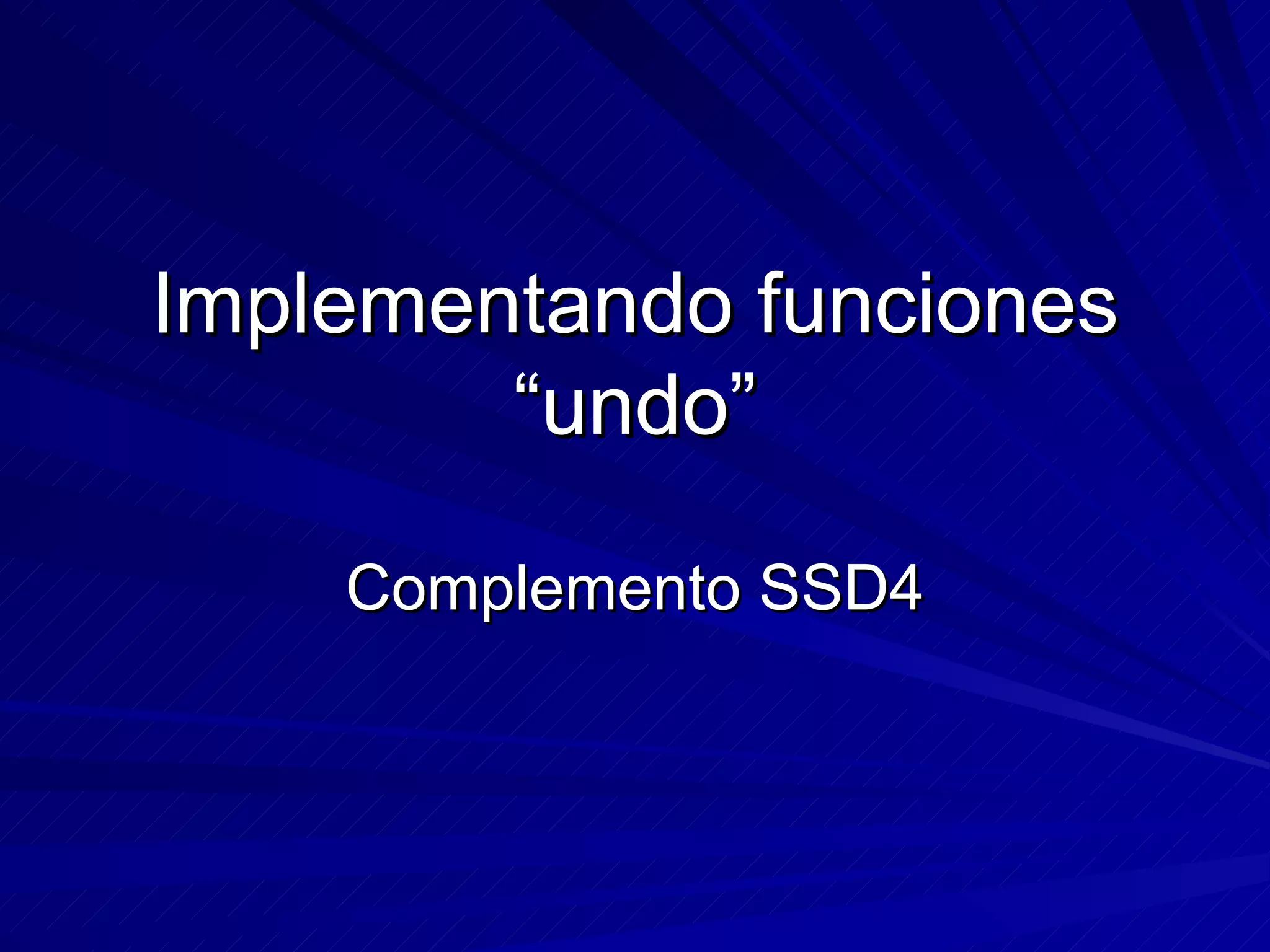 Implementando funciones “undo”

Complemento SSD4